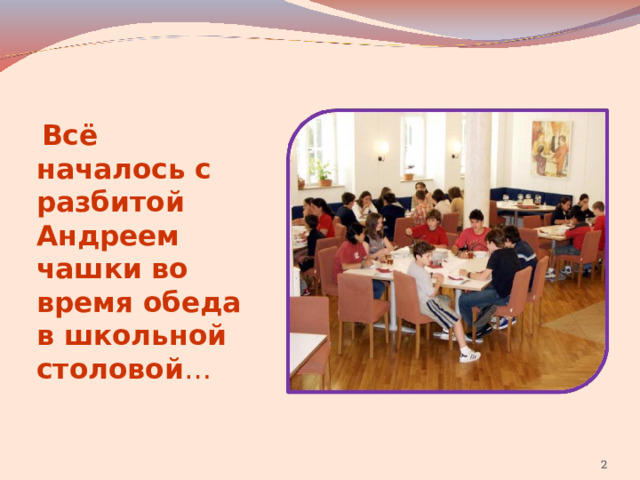 Всё началось с разбитой Андреем чашки во время обеда в школьной столовой…

2